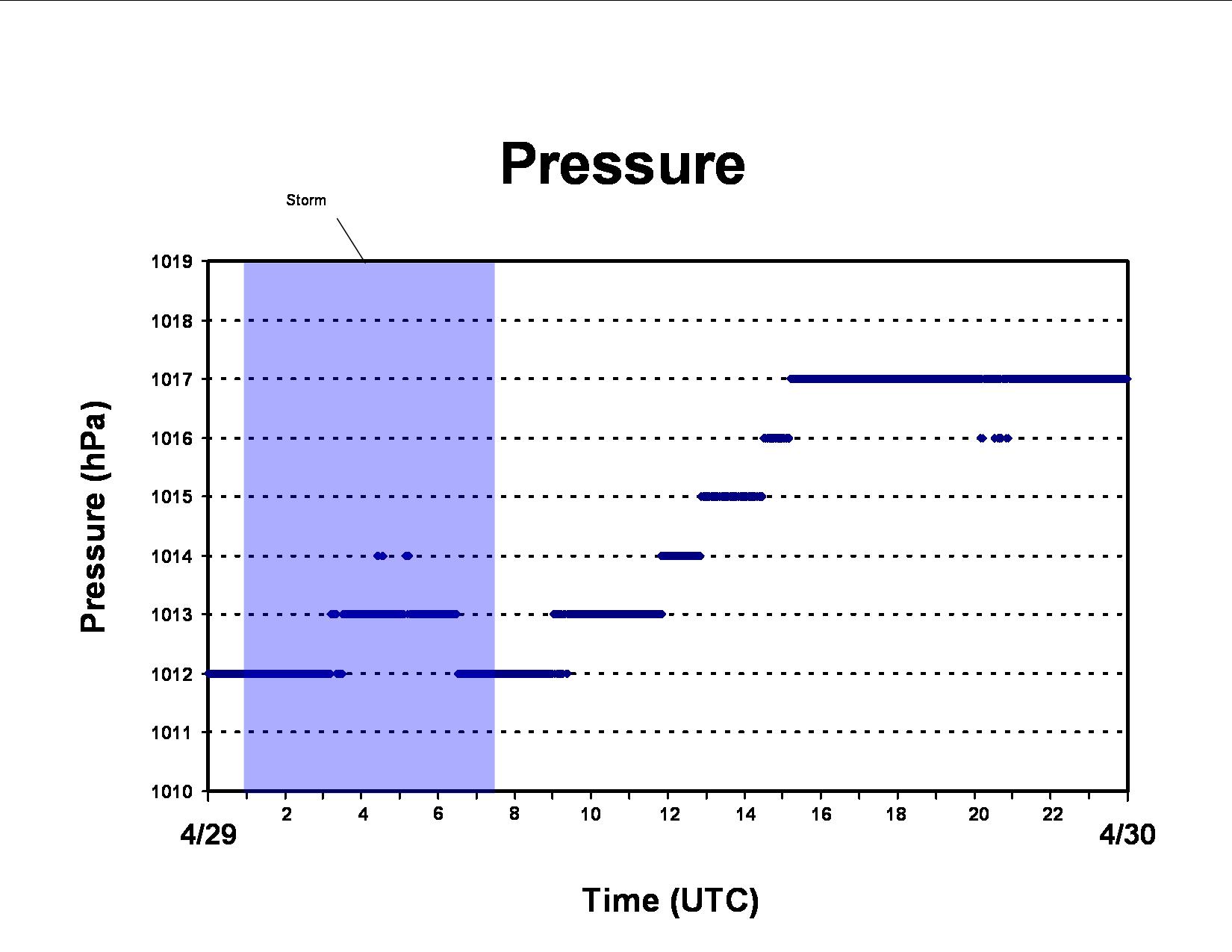 Pressure

Storm

Pressure (hPa)

1019
1018
1017
1016
1015
1014
1013
1012
1011
1010

2
4
6
8
10
12
14
16
18
20
22

4/29
4/30

Time (UTC)